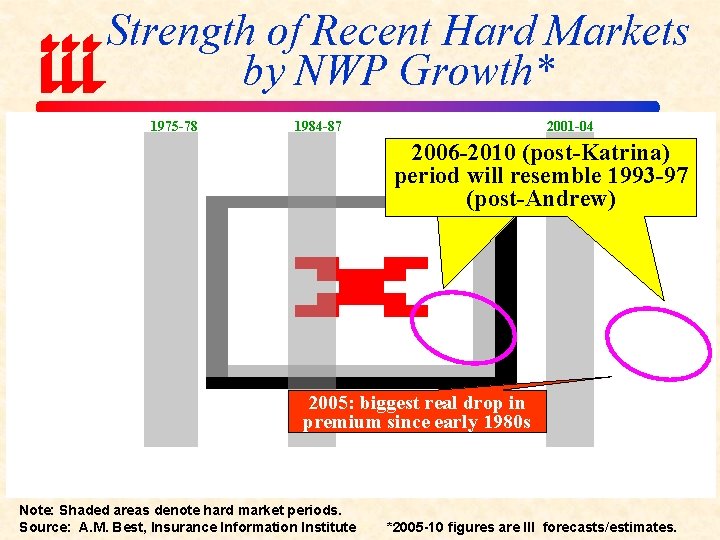 Strength of Recent Hard Markets by NWP Growth*

1975-78

1984-87

2001-04

2006-2010 (post-Katrina) period will resemble 1993-97 (post-Andrew)

2005: biggest real drop in premium since early 1980s

Note: Shaded areas denote hard market periods.
Source: A.M. Best, Insurance Information Institute

*2005-10 figures are III forecasts/estimates.